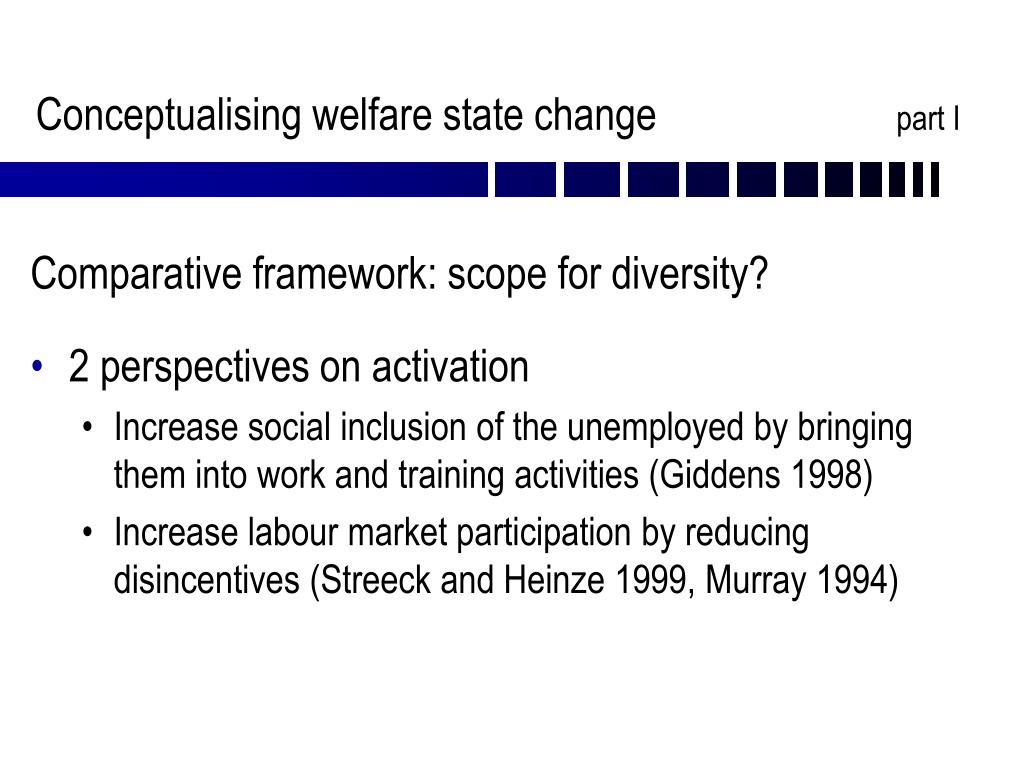 Conceptualising welfare state change part I

Comparative framework: scope for diversity?

• 2 perspectives on activation
  • Increase social inclusion of the unemployed by bringing them into work and training activities (Giddens 1998)
  • Increase labour market participation by reducing disincentives (Streeck and Heinze 1999, Murray 1994)